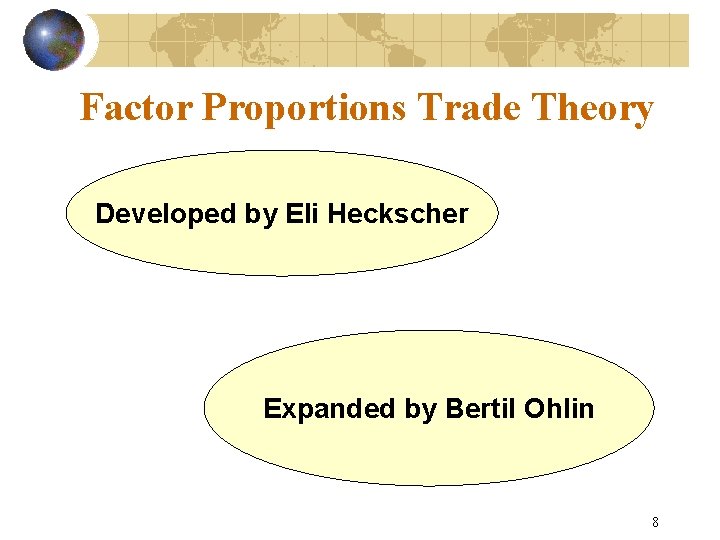 Factor Proportions Trade Theory

Developed by Eli Heckscher

Expanded by Bertil Ohlin

8